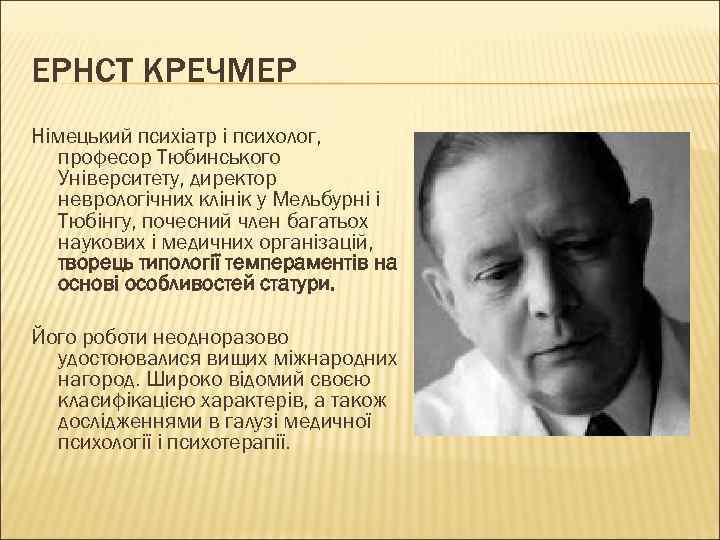 ЕРНСТ КРЕЧМЕР

Німецький психіатр і психолог, професор Тюбинського Університету, директор неврологічних клінік у Мельбурні і Тюбінгу, почесний член багатьох наукових і медичних організацій, творець типології темпераментів на основі особливостей статури.

Його роботи неодноразово удостоювалися вищих міжнародних нагород. Широко відомий своєю класифікацією характерів, а також дослідженнями в галузі медичної психології і психотерапії.